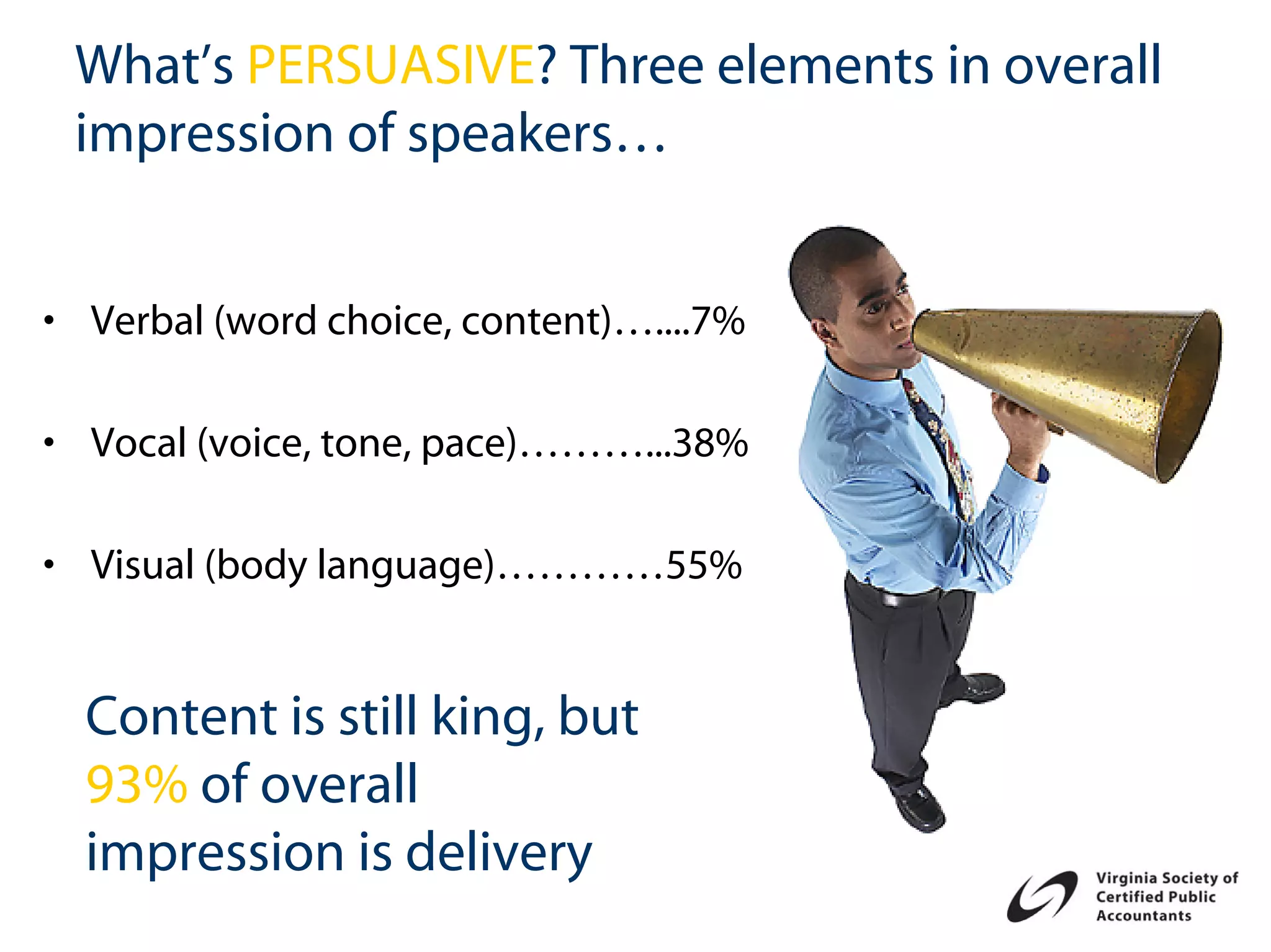 What's PERSUASIVE? Three elements in overall impression of speakers…

• Verbal (word choice, content)…....7%

• Vocal (voice, tone, pace)………...38%

• Visual (body language)…………55%

Content is still king, but 93% of overall impression is delivery

Virginia Society of Certified Public Accountants